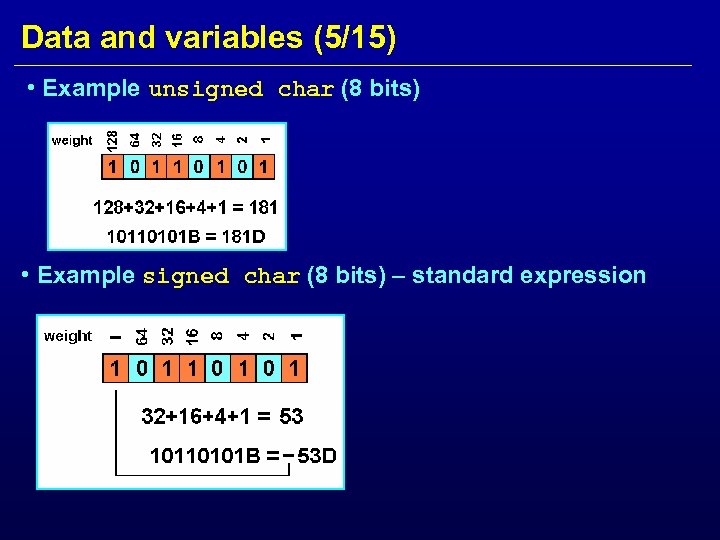 Data and variables (5/15)

• Example unsigned char (8 bits)

| weight | 128 | 64 | 32 | 16 | 8 | 4 | 2 | 1 |
|---|---|---|---|---|---|---|---|---|
| | 1 | 0 | 1 | 1 | 0 | 1 | 0 | 1 |

128+32+16+4+1 = 181

10110101B = 181D

• Example signed char (8 bits) – standard expression

| weight | – | 64 | 32 | 16 | 8 | 4 | 2 | 1 |
|---|---|---|---|---|---|---|---|---|
| | 1 | 0 | 1 | 1 | 0 | 1 | 0 | 1 |

32+16+4+1 = 53

10110101B = – 53D